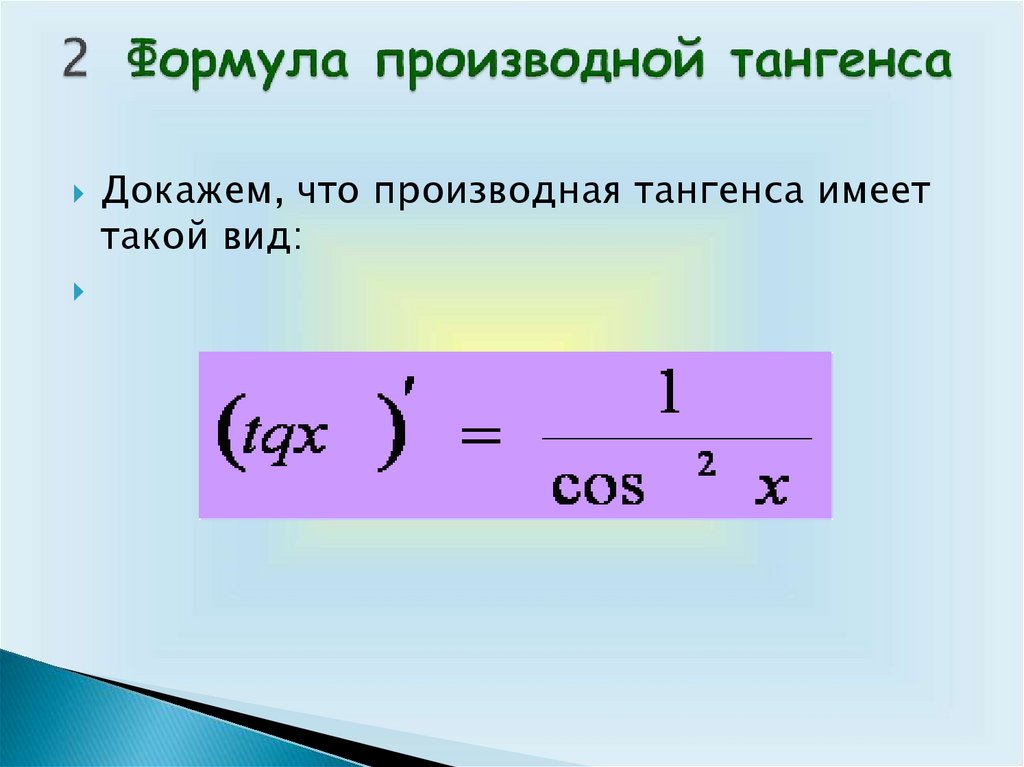 2 Формула производной тангенса

Докажем, что производная тангенса имеет такой вид:

$(tqx)' = \frac{1}{\cos^2 x}$